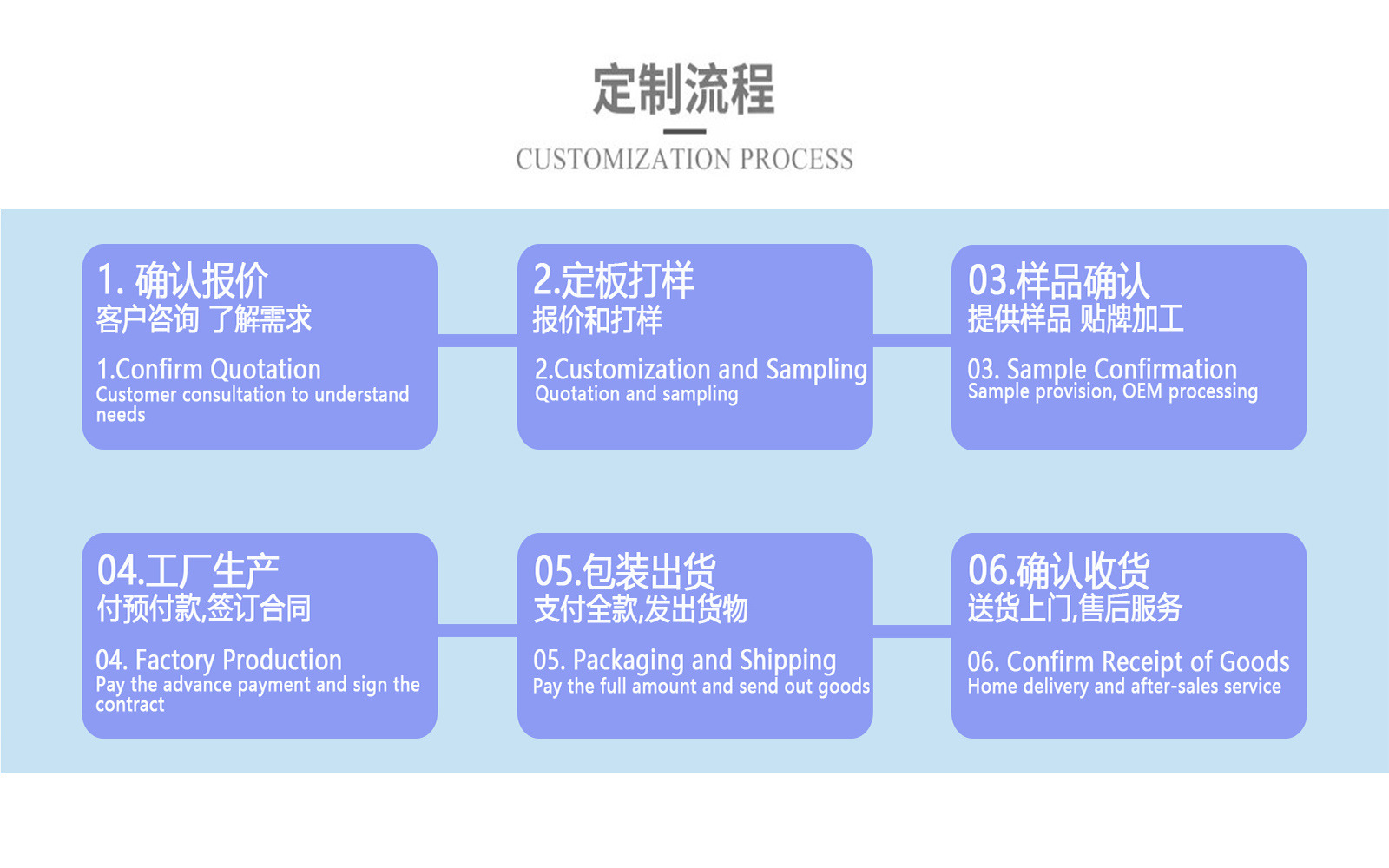 定制流程

CUSTOMIZATION PROCESS

1. 确认报价
客户咨询 了解需求
1.Confirm Quotation
Customer consultation to understand needs

2.定板打样
报价和打样
2.Customization and Sampling
Quotation and sampling

03.样品确认
提供样品 贴牌加工
03. Sample Confirmation
Sample provision, OEM processing

04.工厂生产
付预付款,签订合同
04. Factory Production
Pay the advance payment and sign the contract

05.包装出货
支付全款,发出货物
05. Packaging and Shipping
Pay the full amount and send out goods

06.确认收货
送货上门,售后服务
06. Confirm Receipt of Goods
Home delivery and after-sales service